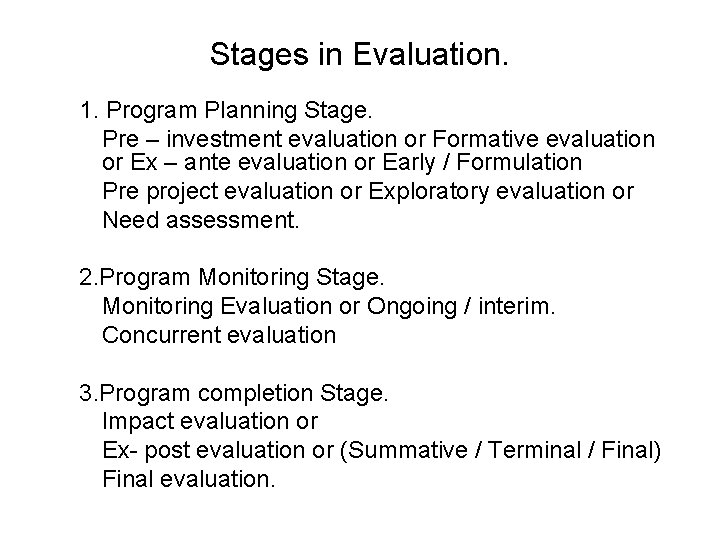 Stages in Evaluation.

1. Program Planning Stage.
Pre – investment evaluation or Formative evaluation or Ex – ante evaluation or Early / Formulation
Pre project evaluation or Exploratory evaluation or
Need assessment.

2.Program Monitoring Stage.
Monitoring Evaluation or Ongoing / interim.
Concurrent evaluation

3.Program completion Stage.
Impact evaluation or
Ex- post evaluation or (Summative / Terminal / Final)
Final evaluation.